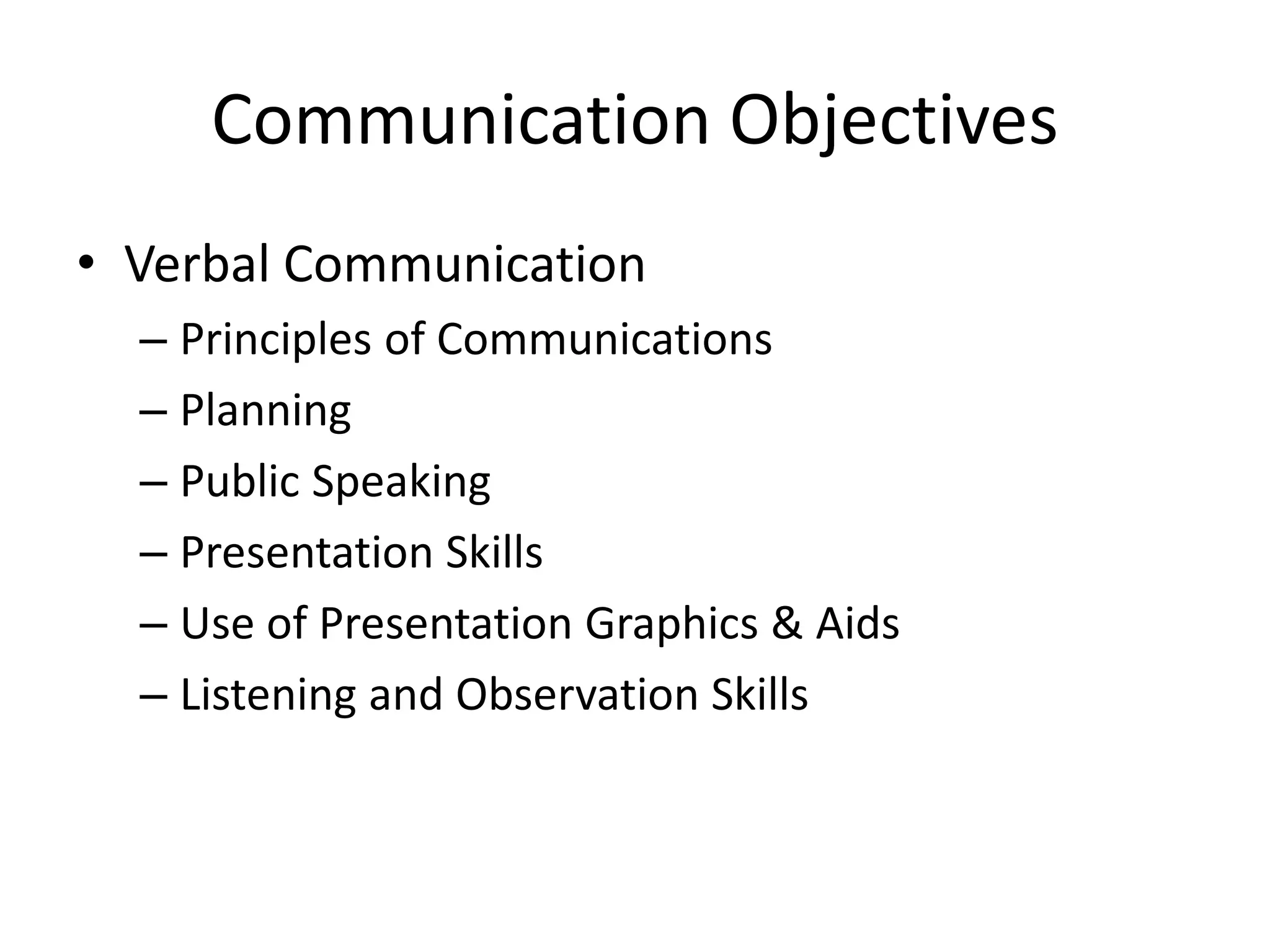 Communication Objectives

• Verbal Communication
  – Principles of Communications
  – Planning
  – Public Speaking
  – Presentation Skills
  – Use of Presentation Graphics & Aids
  – Listening and Observation Skills